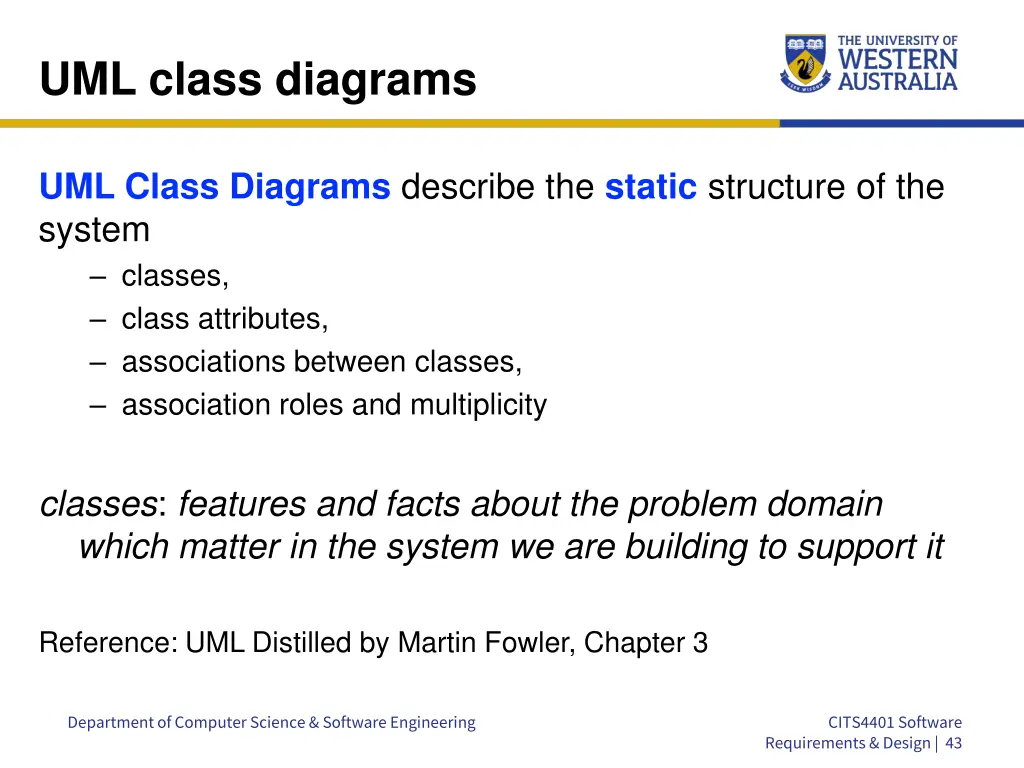 UML class diagrams

THE UNIVERSITY OF WESTERN AUSTRALIA

UML Class Diagrams describe the static structure of the system
– classes,
– class attributes,
– associations between classes,
– association roles and multiplicity

classes: features and facts about the problem domain which matter in the system we are building to support it

Reference: UML Distilled by Martin Fowler, Chapter 3

Department of Computer Science & Software Engineering

CITS4401 Software Requirements & Design | 43